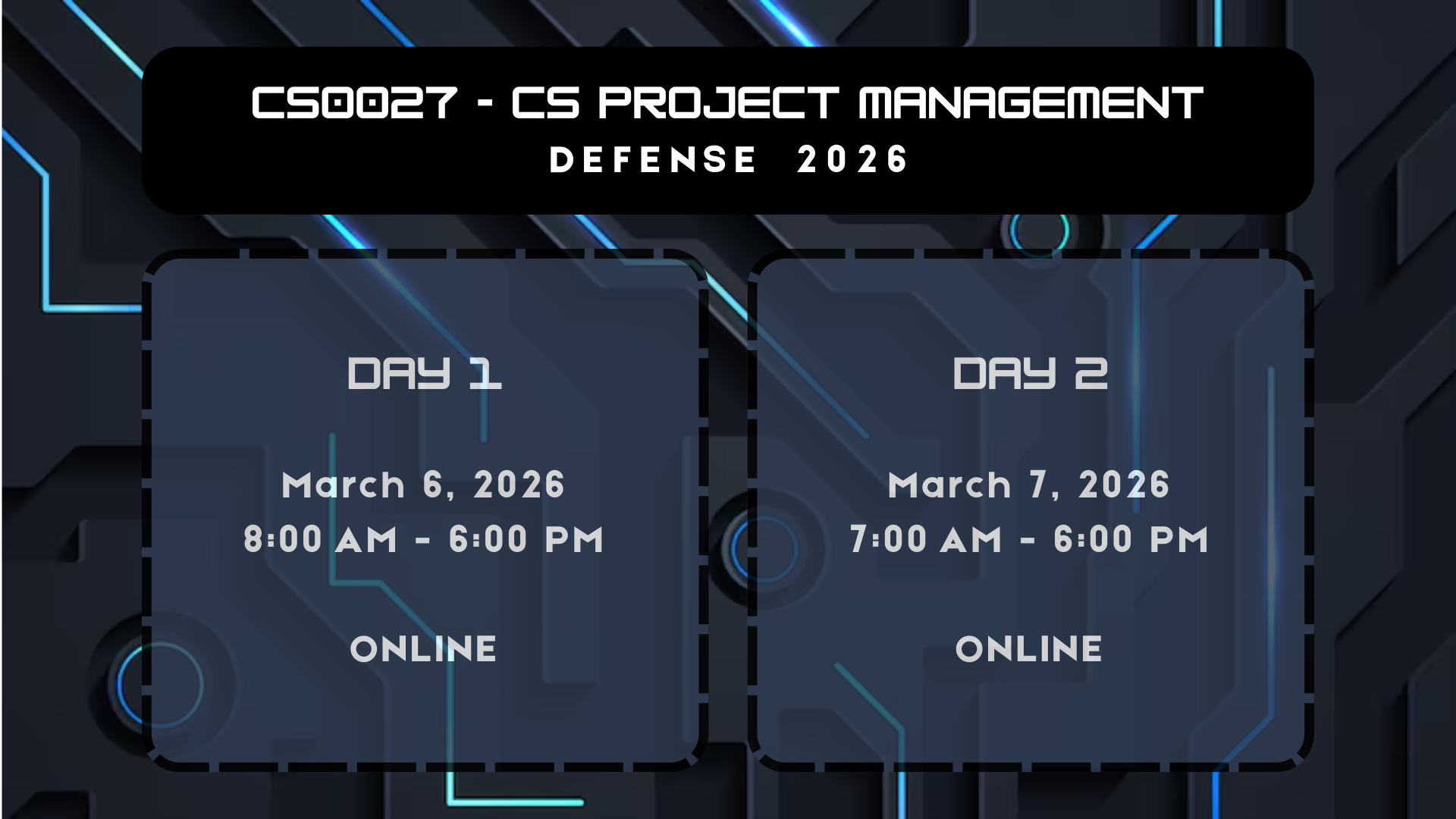 CS0027 - CS PROJECT MANAGEMENT
DEFENSE 2026

DAY 1

March 6, 2026
8:00 AM - 6:00 PM

ONLINE

DAY 2

March 7, 2026
7:00 AM - 6:00 PM

ONLINE